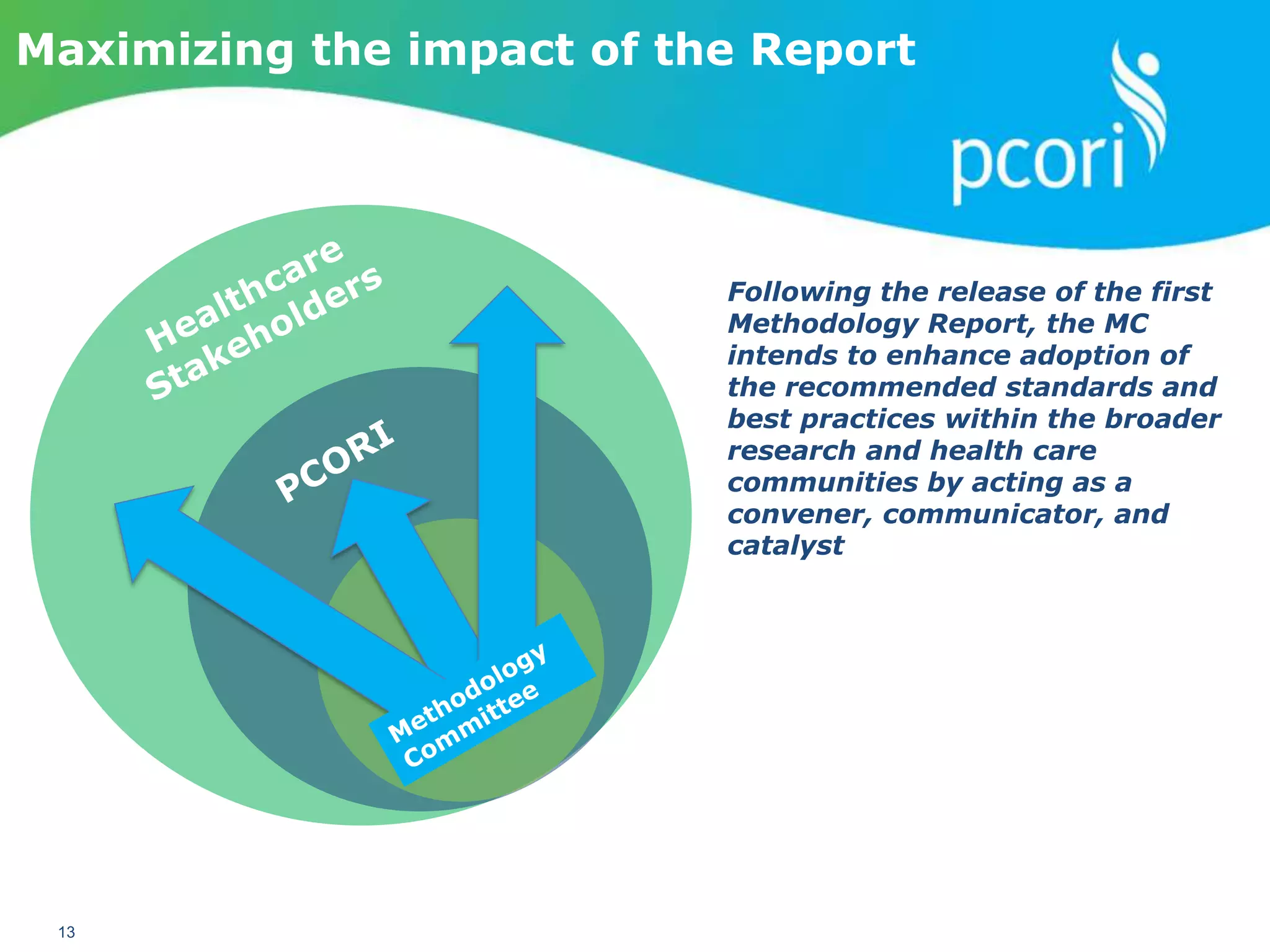 Maximizing the impact of the Report

pcori

Healthcare Stakeholders

PCORI

Methodology Committee

Following the release of the first Methodology Report, the MC intends to enhance adoption of the recommended standards and best practices within the broader research and health care communities by acting as a convener, communicator, and catalyst

13